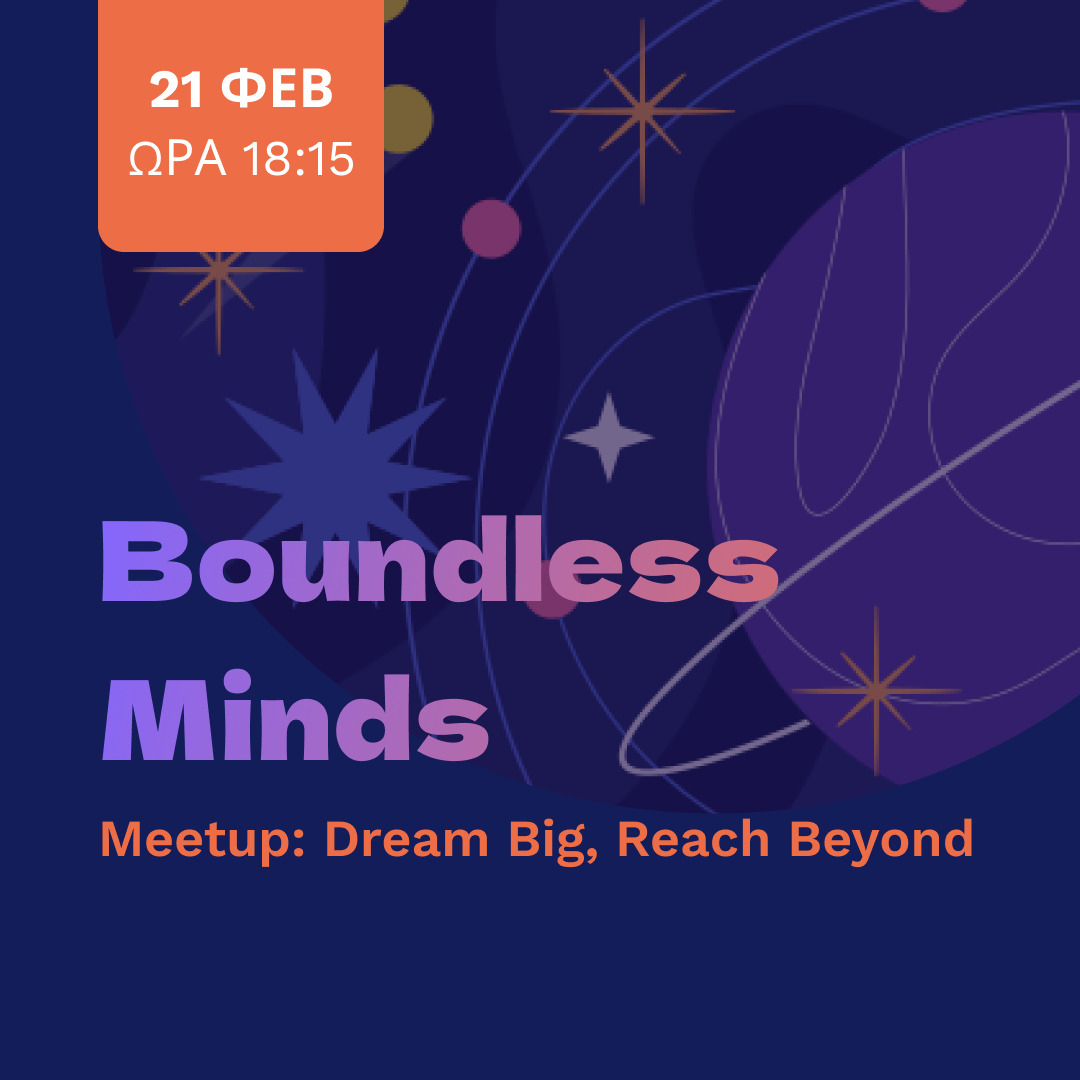 21 ΦΕΒ
ΩΡΑ 18:15

Boundless Minds

Meetup: Dream Big, Reach Beyond